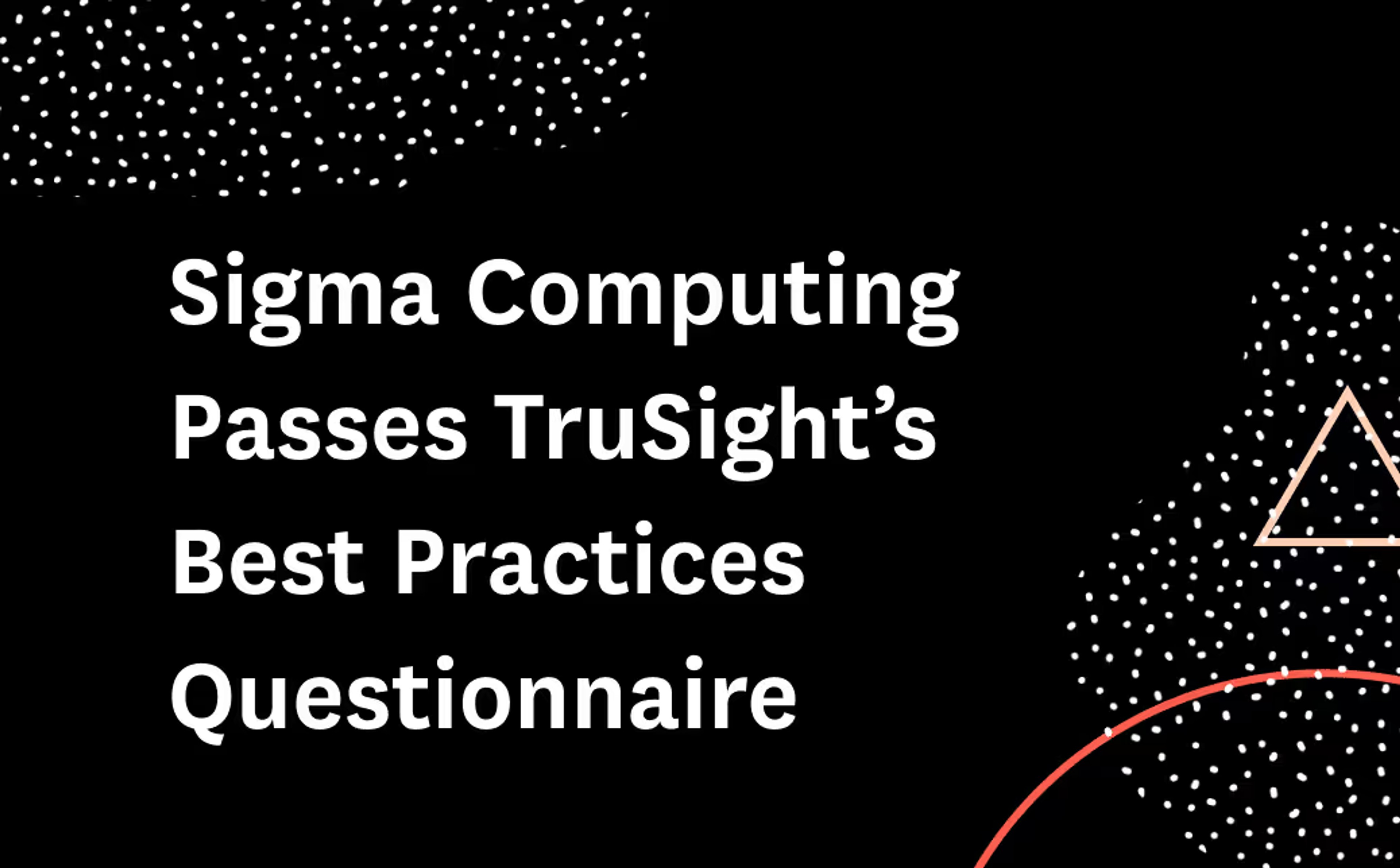 Sigma Computing Passes TruSight’s Best Practices Questionnaire